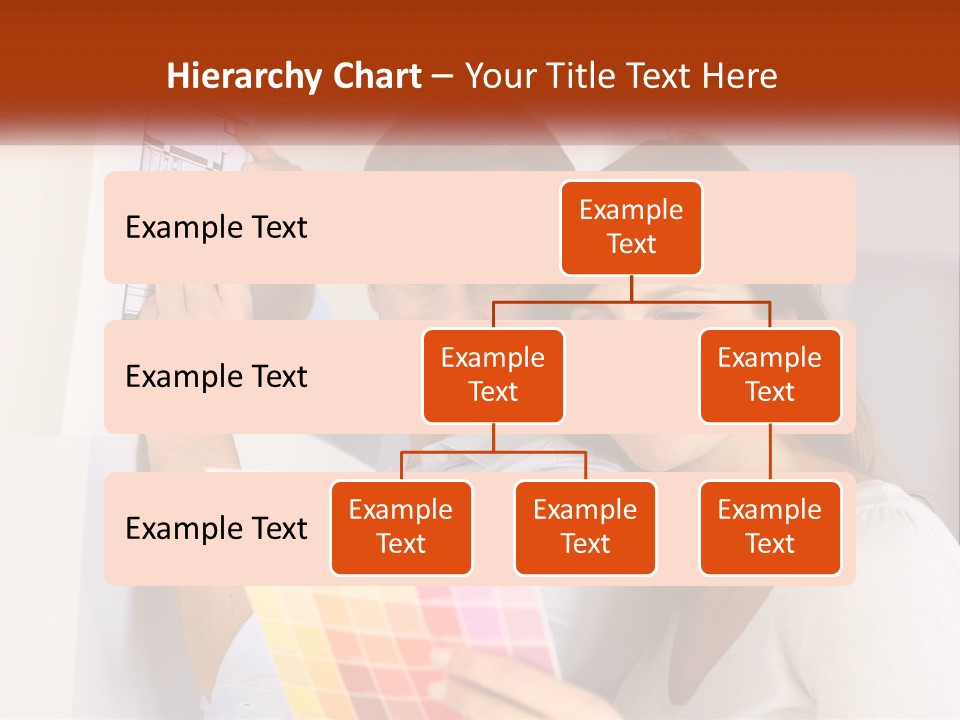 Hierarchy Chart – Your Title Text Here

Example Text

Example Text

Example Text

Example Text

Example Text

Example Text

Example Text

Example Text

Example Text